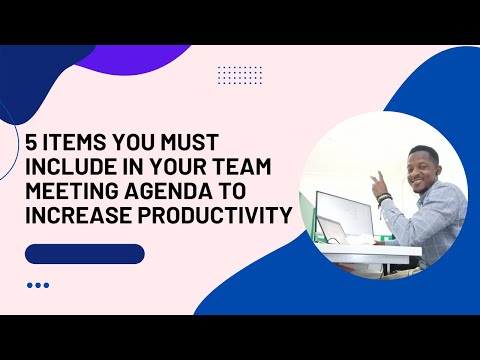 5 ITEMS YOU MUST INCLUDE IN YOUR TEAM MEETING AGENDA TO INCREASE PRODUCTIVITY